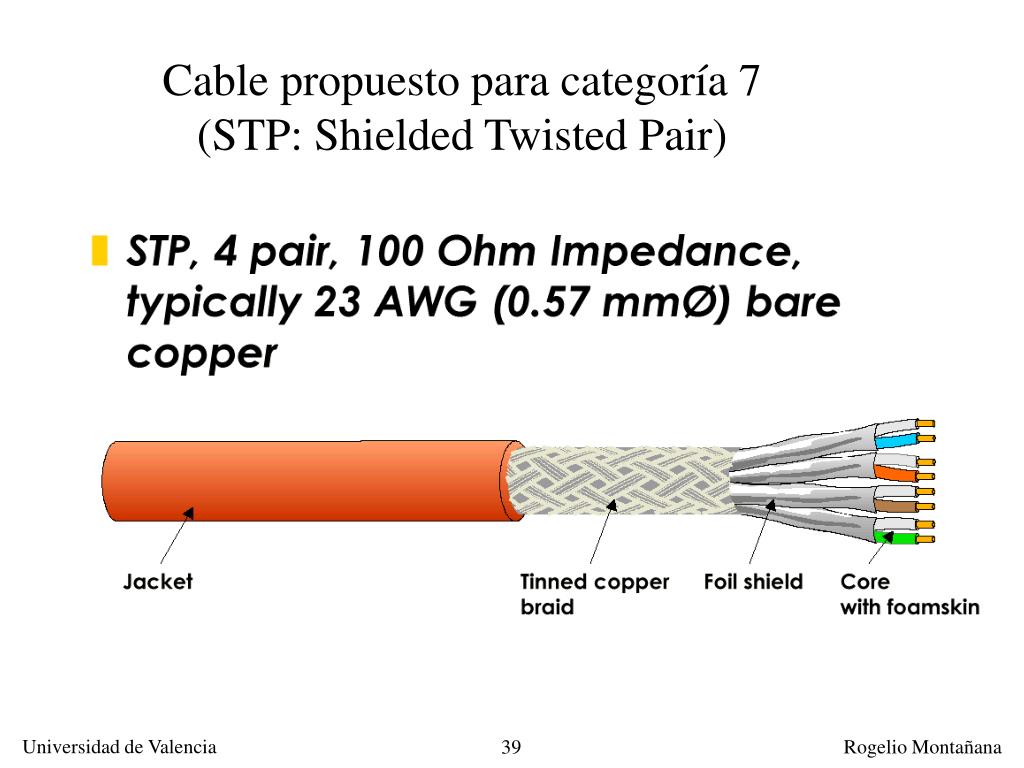 Cable propuesto para categoría 7
(STP: Shielded Twisted Pair)

STP, 4 pair, 100 Ohm Impedance, typically 23 AWG (0.57 mmØ) bare copper

Jacket

Tinned copper braid

Foil shield

Core with foamskin

Universidad de Valencia

39

Rogelio Montañana